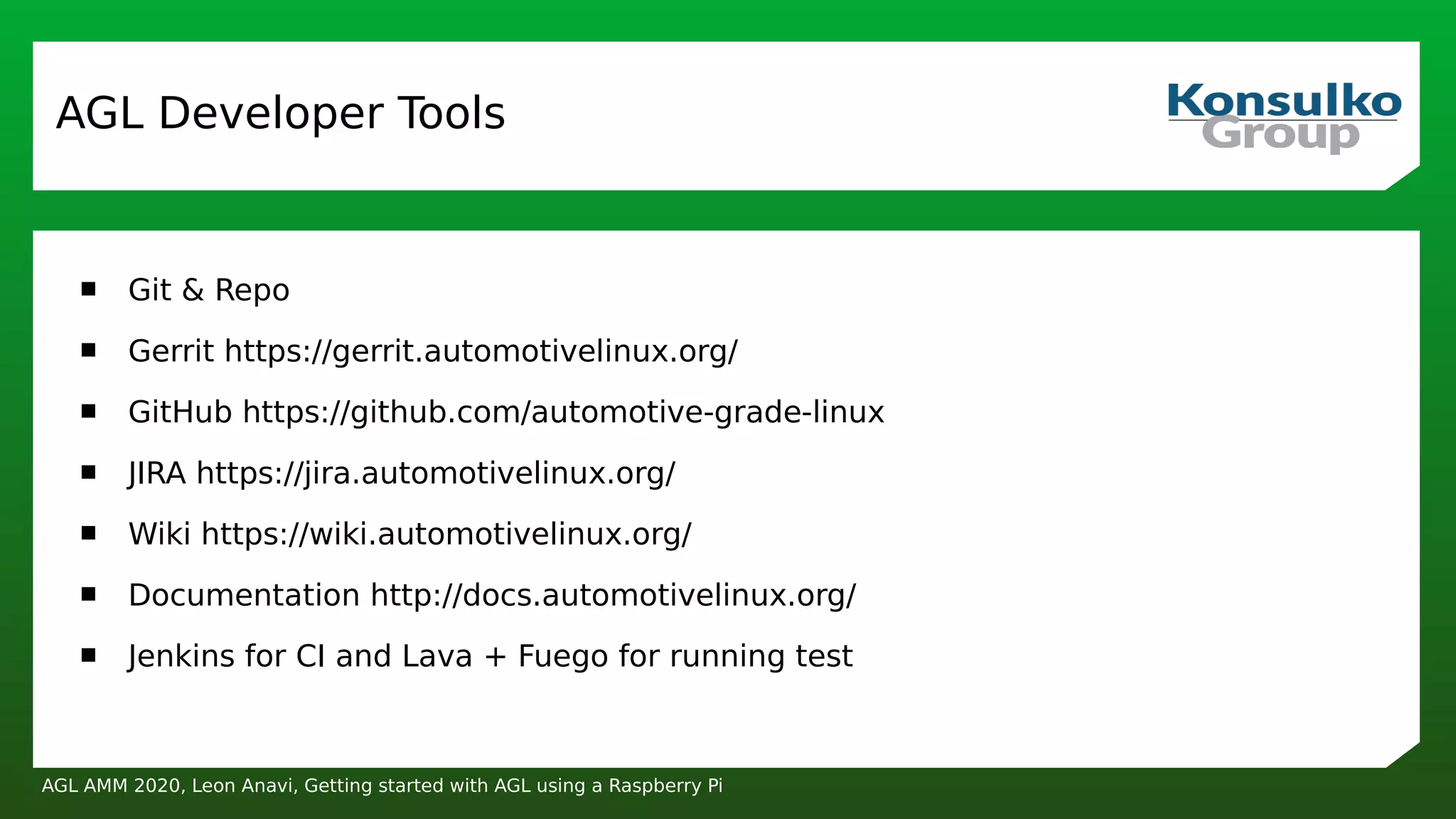 AGL Developer Tools

Konsulko Group

- Git & Repo
- Gerrit https://gerrit.automotivelinux.org/
- GitHub https://github.com/automotive-grade-linux
- JIRA https://jira.automotivelinux.org/
- Wiki https://wiki.automotivelinux.org/
- Documentation http://docs.automotivelinux.org/
- Jenkins for CI and Lava + Fuego for running test

AGL AMM 2020, Leon Anavi, Getting started with AGL using a Raspberry Pi